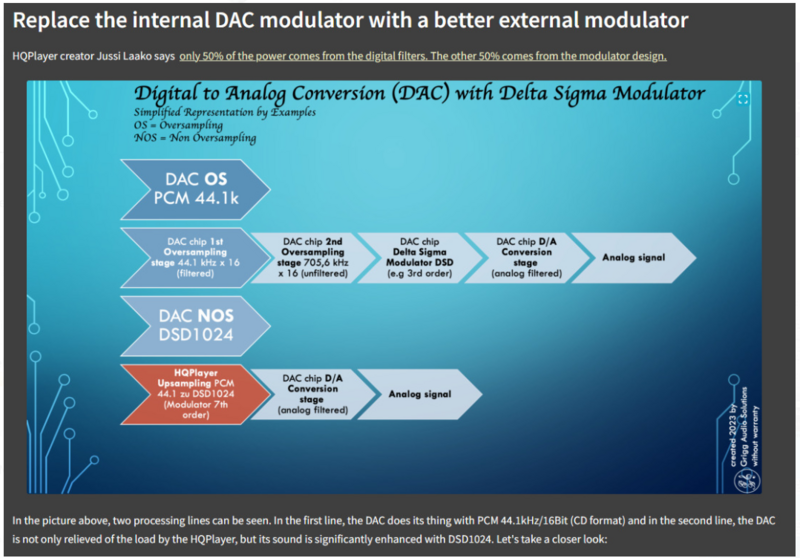 Replace the internal DAC modulator with a better external modulator

HQPlayer creator Jussi Laako says only 50% of the power comes from the digital filters. The other 50% comes from the modulator design.

Digital to Analog Conversion (DAC) with Delta Sigma Modulator
Simplified Representation by Examples
OS = Oversampling
NOS = Non Oversampling

DAC OS
PCM 44.1k

DAC chip 1st Oversampling stage 44.1 kHz x 16 (filtered)

DAC chip 2nd Oversampling stage 705,6 kHz x 16 (unfiltered)

DAC chip Delta Sigma Modulator DSD (e.g 3rd order)

DAC chip D/A Conversion stage (analog filtered)

Analog signal

DAC NOS
DSD1024

HQPlayer Upsampling PCM 44.1 zu DSD1024 (Modulator 7th order)

DAC chip D/A Conversion stage (analog filtered)

Analog signal

created 2023 by Grigg Audio Solutions without warranty

In the picture above, two processing lines can be seen. In the first line, the DAC does its thing with PCM 44.1kHz/16Bit (CD format) and in the second line, the DAC is not only relieved of the load by the HQPlayer, but its sound is significantly enhanced with DSD1024. Let's take a closer look: